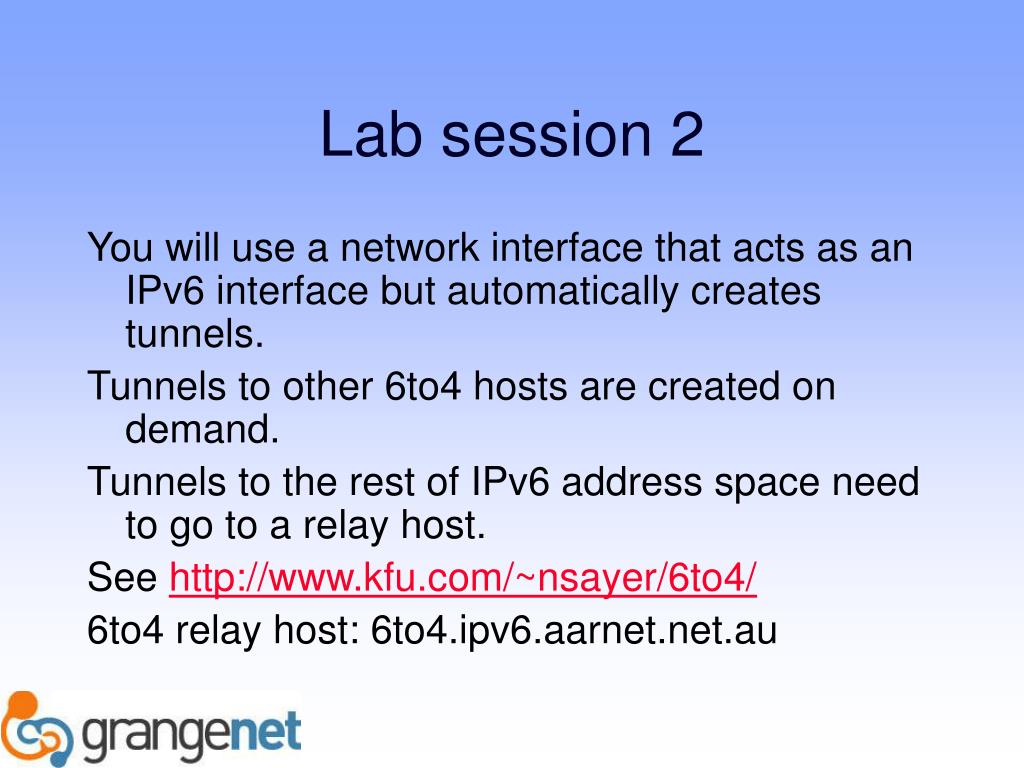 Lab session 2

You will use a network interface that acts as an IPv6 interface but automatically creates tunnels.

Tunnels to other 6to4 hosts are created on demand.

Tunnels to the rest of IPv6 address space need to go to a relay host.

See http://www.kfu.com/~nsayer/6to4/

6to4 relay host: 6to4.ipv6.aarnet.net.au

grangenet